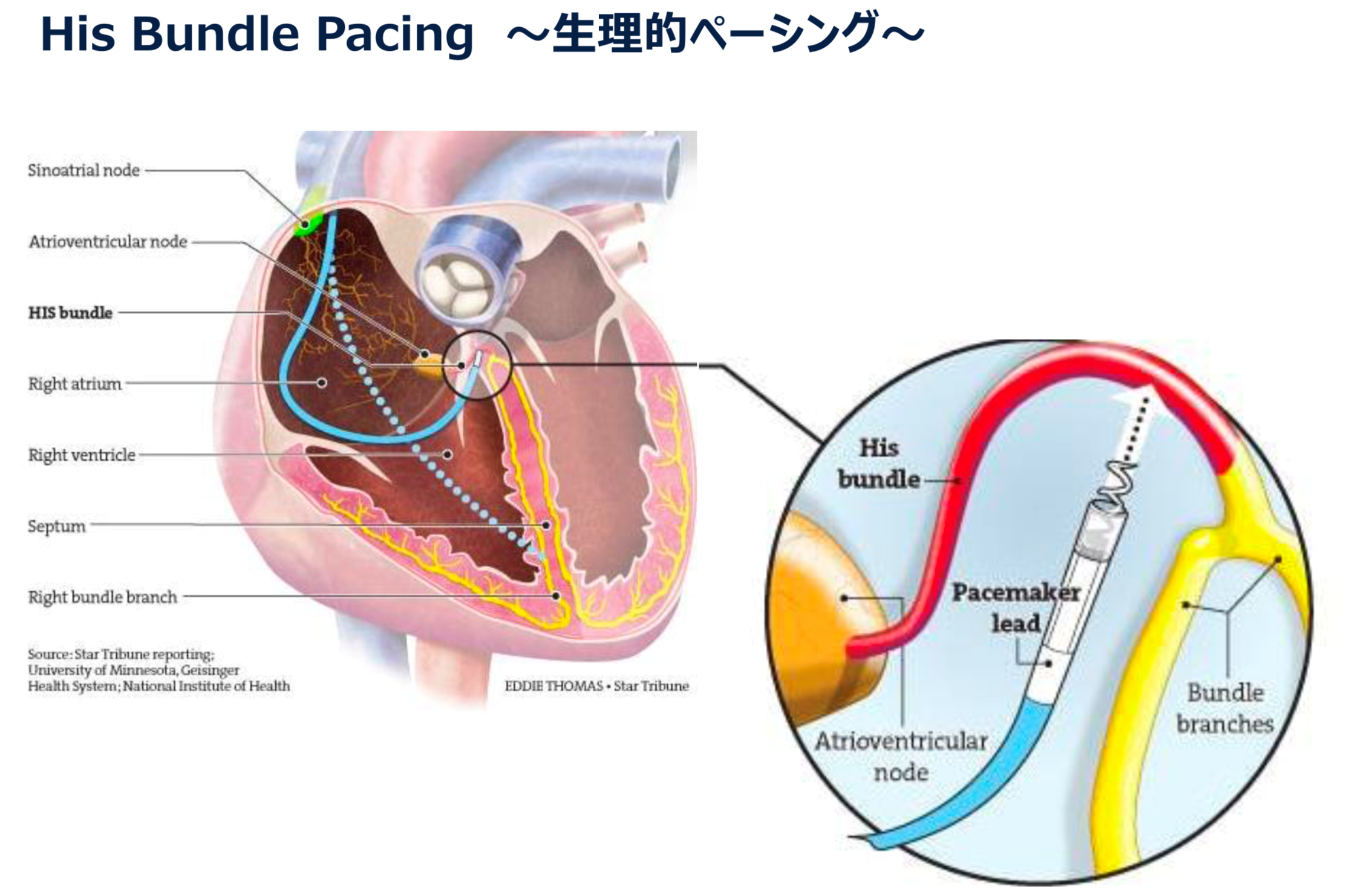 His Bundle Pacing ～生理的ペーシング～

Sinoatrial node
Atrioventricular node
HIS bundle
Right atrium
Right ventricle
Septum
Right bundle branch

Source: Star Tribune reporting; University of Minnesota, Geisinger Health System; National Institute of Health

EDDIE THOMAS • Star Tribune

His bundle
Pacemaker lead
Atrioventricular node
Bundle branches